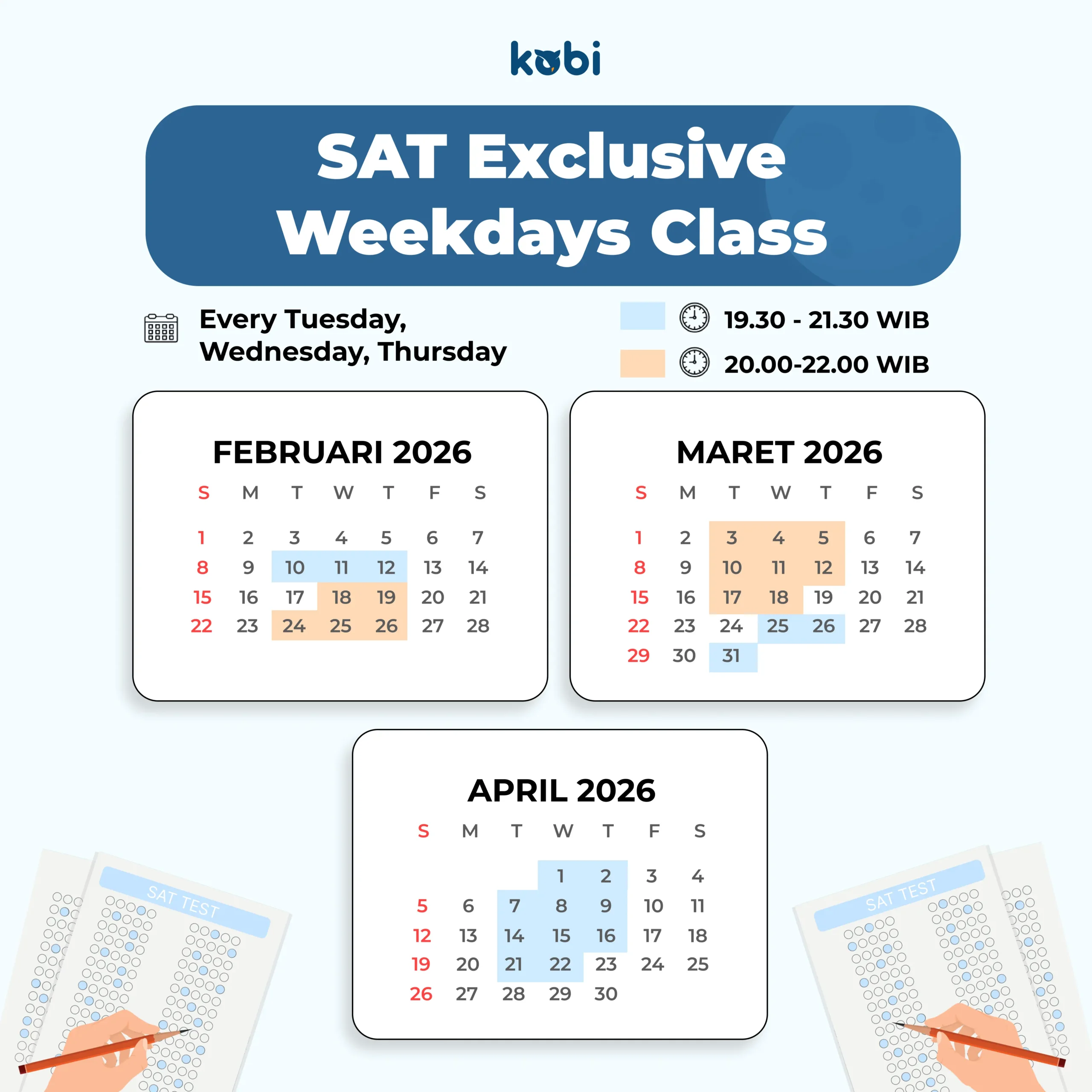 kobi

SAT Exclusive Weekdays Class

Every Tuesday, Wednesday, Thursday

19.30 - 21.30 WIB

20.00-22.00 WIB

FEBRUARI 2026

| S | M | T | W | T | F | S |
|---|---|---|---|---|---|---|
| 1 | 2 | 3 | 4 | 5 | 6 | 7 |
| 8 | 9 | 10 | 11 | 12 | 13 | 14 |
| 15 | 16 | 17 | 18 | 19 | 20 | 21 |
| 22 | 23 | 24 | 25 | 26 | 27 | 28 |

MARET 2026

| S | M | T | W | T | F | S |
|---|---|---|---|---|---|---|
| 1 | 2 | 3 | 4 | 5 | 6 | 7 |
| 8 | 9 | 10 | 11 | 12 | 13 | 14 |
| 15 | 16 | 17 | 18 | 19 | 20 | 21 |
| 22 | 23 | 24 | 25 | 26 | 27 | 28 |
| 29 | 30 | 31 | | | | |

APRIL 2026

| S | M | T | W | T | F | S |
|---|---|---|---|---|---|---|
| | | | 1 | 2 | 3 | 4 |
| 5 | 6 | 7 | 8 | 9 | 10 | 11 |
| 12 | 13 | 14 | 15 | 16 | 17 | 18 |
| 19 | 20 | 21 | 22 | 23 | 24 | 25 |
| 26 | 27 | 28 | 29 | 30 | | |

SAT TEST

SAT TEST